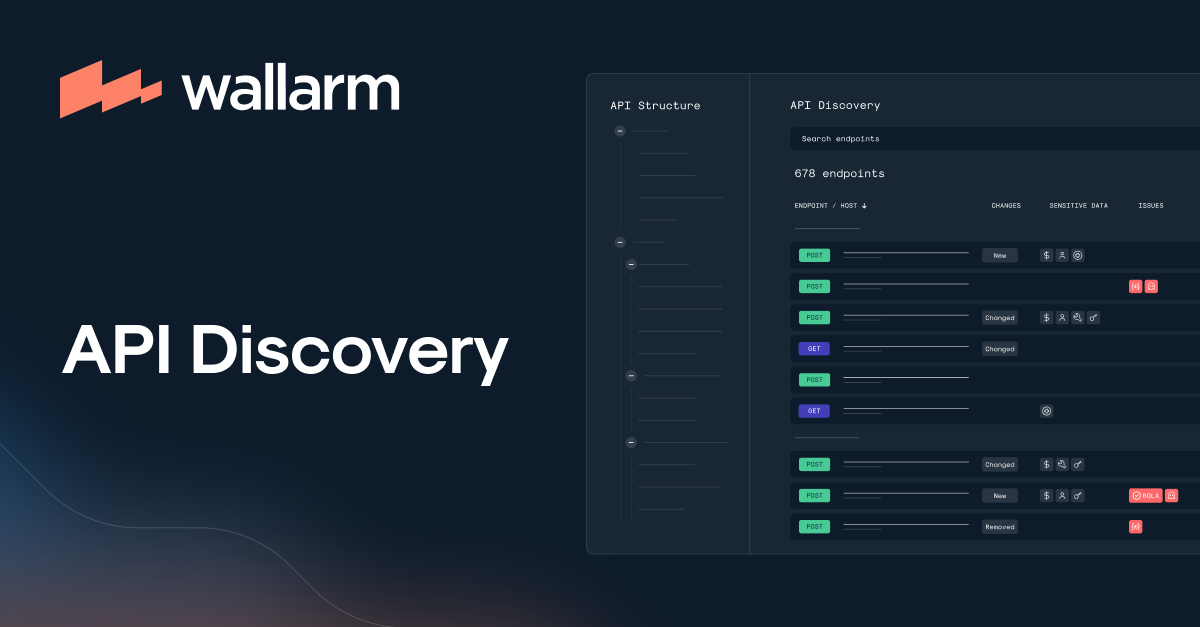 wallarm

API Discovery

API Structure

API Discovery

Search endpoints

678 endpoints

| ENDPOINT / HOST ↓ | CHANGES | SENSITIVE DATA | ISSUES |
|---|---|---|---|
| POST | New | | |
| POST | | | |
| POST | Changed | | |
| GET | Changed | | |
| POST | | | |
| GET | | | |
| POST | Changed | | |
| POST | New | | BOLA |
| POST | Removed | | |